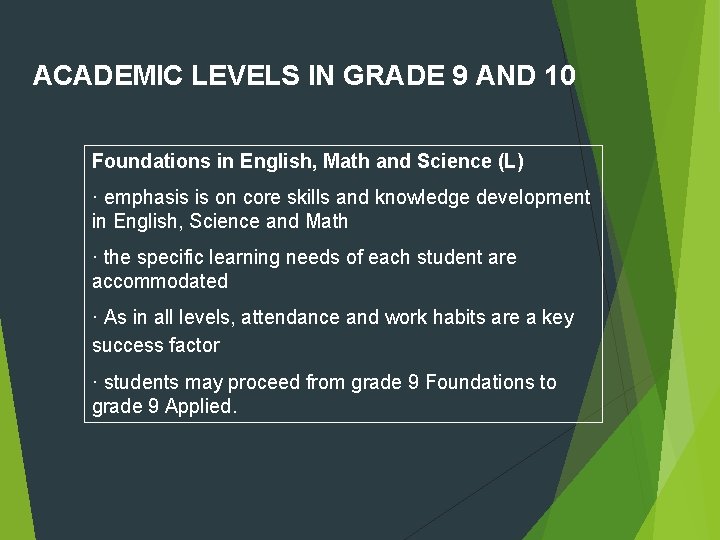 ACADEMIC LEVELS IN GRADE 9 AND 10

Foundations in English, Math and Science (L)

· emphasis is on core skills and knowledge development in English, Science and Math

· the specific learning needs of each student are accommodated

· As in all levels, attendance and work habits are a key success factor

· students may proceed from grade 9 Foundations to grade 9 Applied.